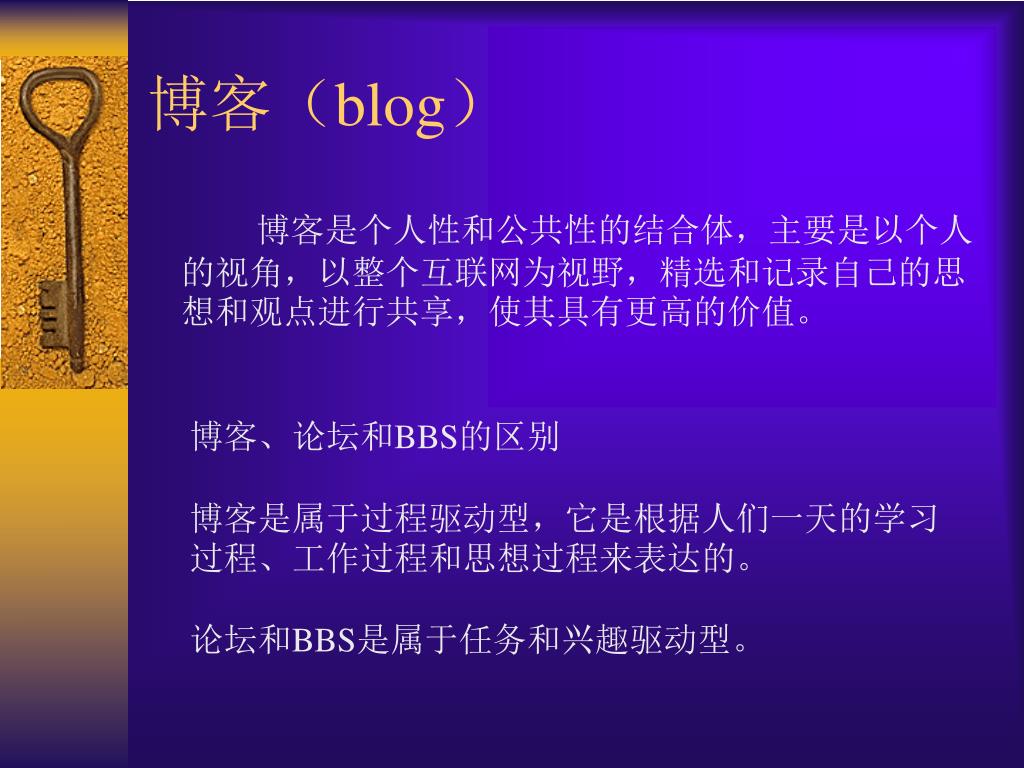 博客（blog）

博客是个人性和公共性的结合体，主要是以个人的视角，以整个互联网为视野，精选和记录自己的思想和观点进行共享，使其具有更高的价值。

博客、论坛和BBS的区别

博客是属于过程驱动型，它是根据人们一天的学习过程、工作过程和思想过程来表达的。

论坛和BBS是属于任务和兴趣驱动型。